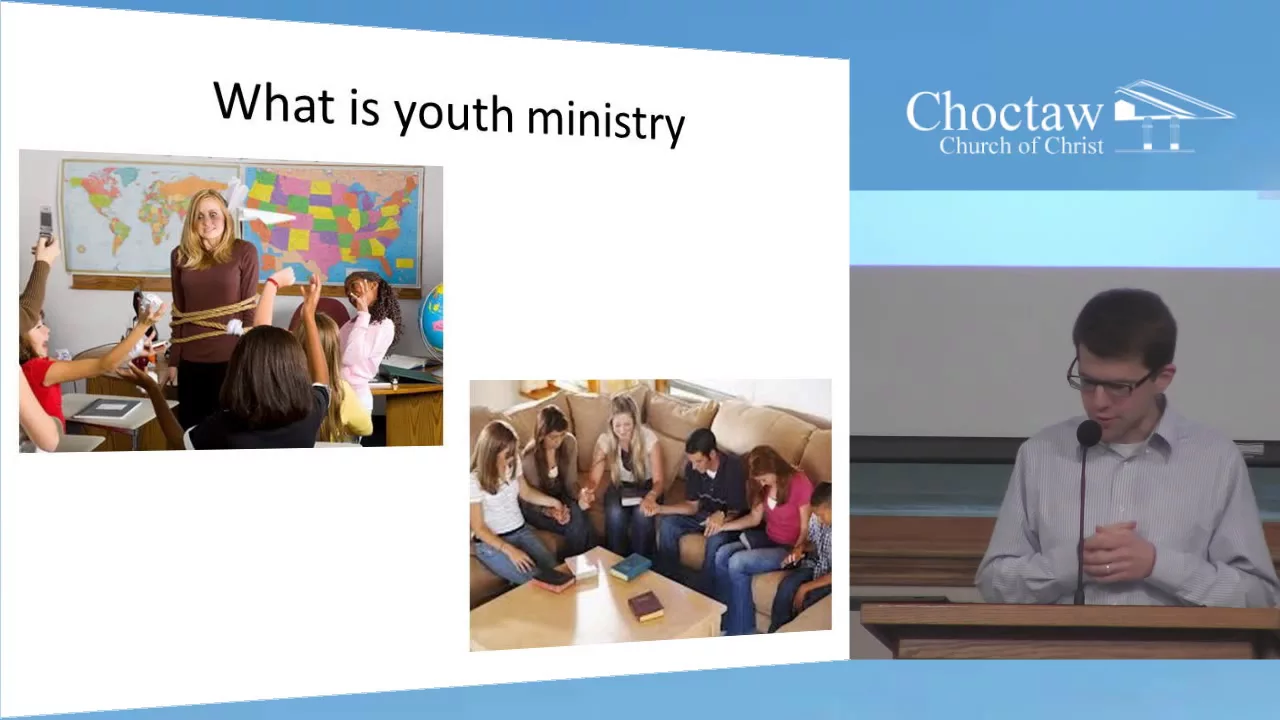 What is youth ministry

Choctaw
Church of Christ